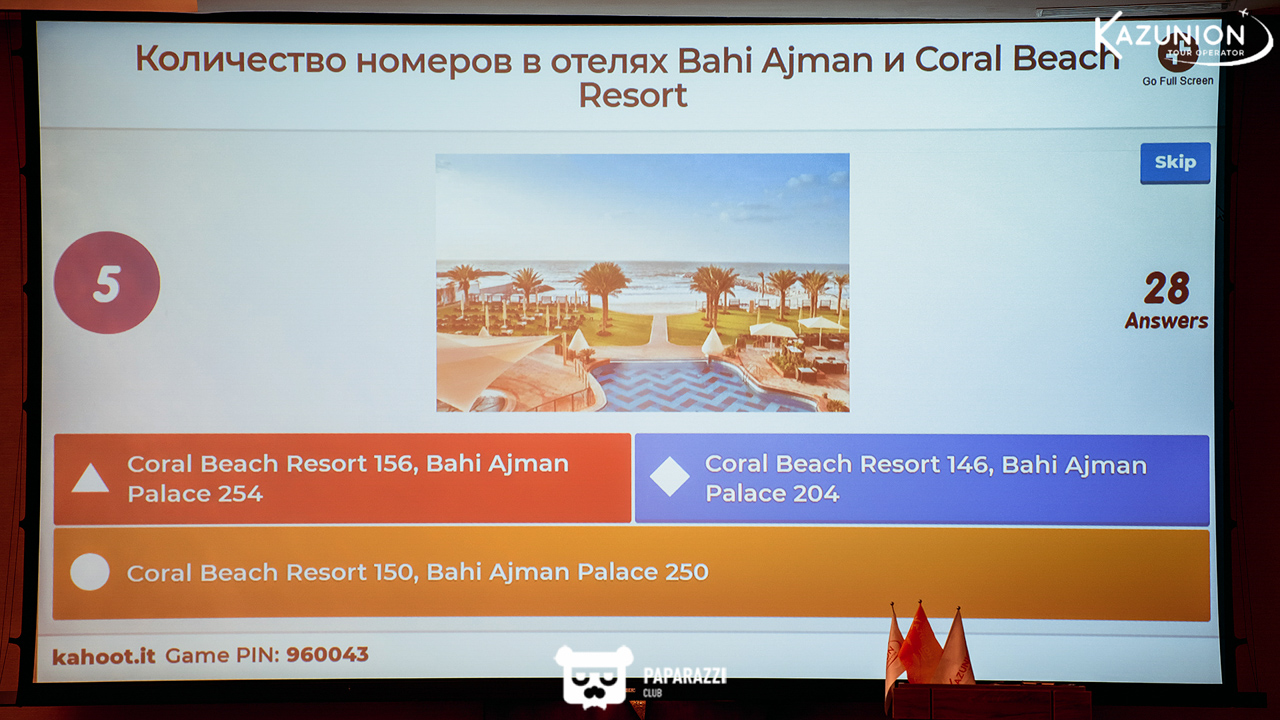 Количество номеров в отелях Bahi Ajman и Coral Beach Resort

KAZUNION TOUR OPERATOR

Go Full Screen

Skip

5

28 Answers

Coral Beach Resort 156, Bahi Ajman Palace 254

Coral Beach Resort 146, Bahi Ajman Palace 204

Coral Beach Resort 150, Bahi Ajman Palace 250

kahoot.it Game PIN: 960043

PAPARAZZI CLUB